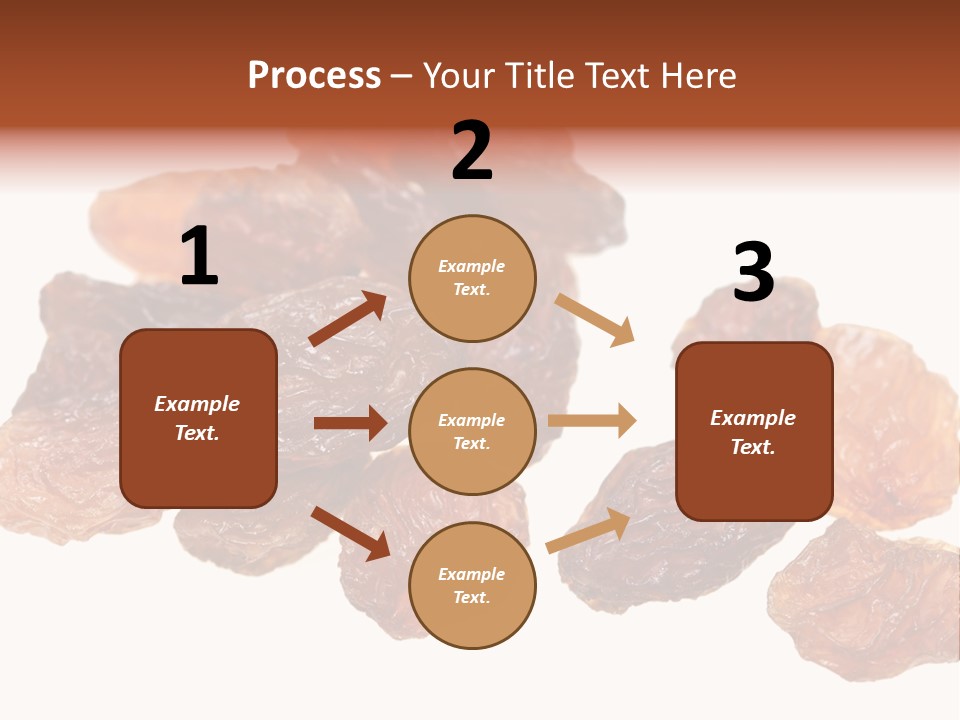 Process – Your Title Text Here

1

Example Text.

2

Example Text.

Example Text.

Example Text.

3

Example Text.